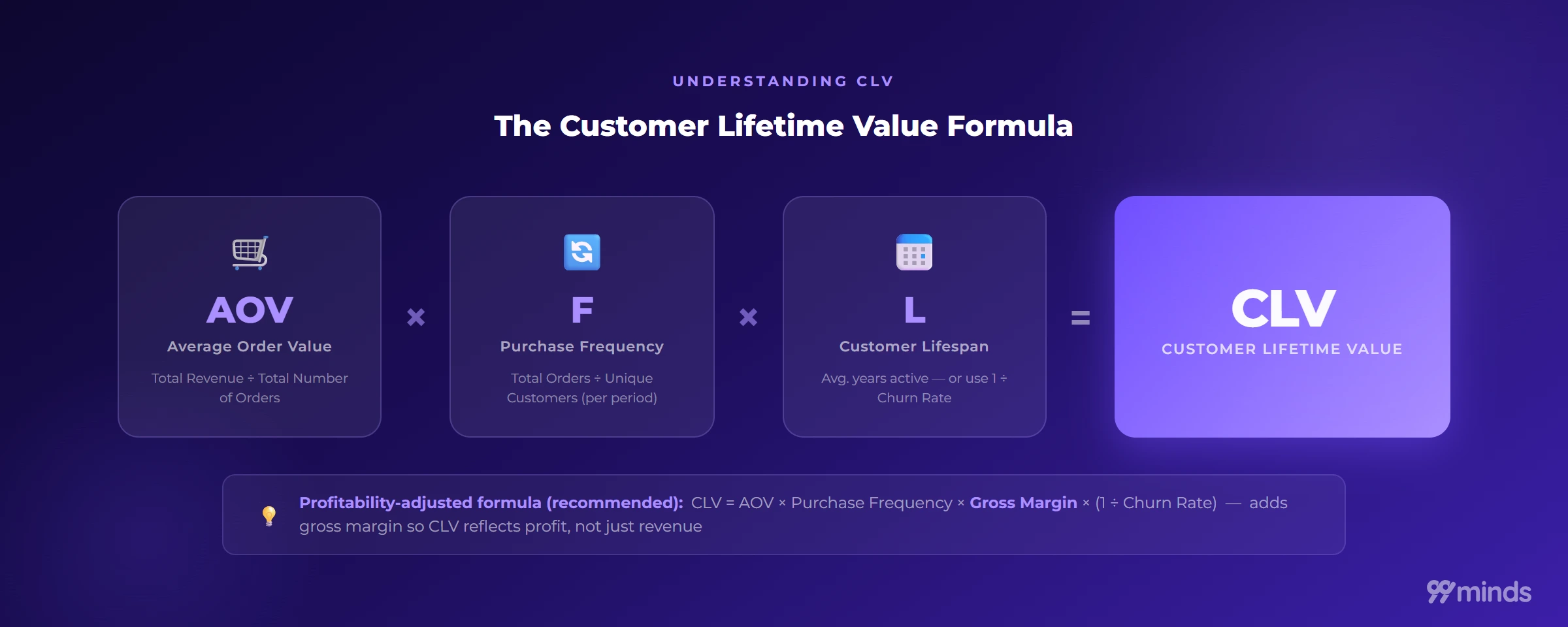 UNDERSTANDING CLV

The Customer Lifetime Value Formula

AOV
Average Order Value
Total Revenue ÷ Total Number of Orders

×

F
Purchase Frequency
Total Orders ÷ Unique Customers (per period)

×

L
Customer Lifespan
Avg. years active — or use 1 ÷ Churn Rate

=

CLV
CUSTOMER LIFETIME VALUE

Profitability-adjusted formula (recommended): CLV = AOV × Purchase Frequency × Gross Margin × (1 ÷ Churn Rate) — adds gross margin so CLV reflects profit, not just revenue

99minds